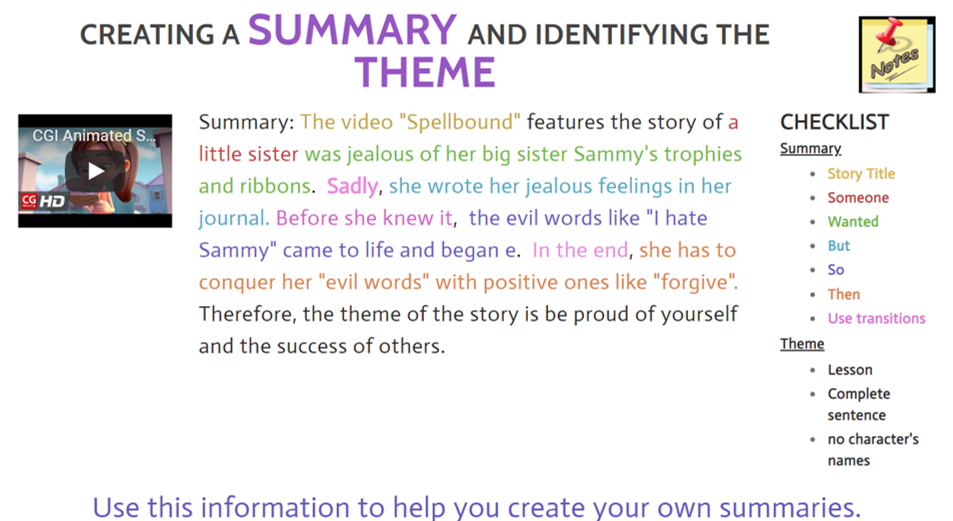 CREATING A SUMMARY AND IDENTIFYING THE THEME

Notes

CGI Animated S...

CG HD

Summary: The video "Spellbound" features the story of a little sister was jealous of her big sister Sammy's trophies and ribbons. Sadly, she wrote her jealous feelings in her journal. Before she knew it, the evil words like "I hate Sammy" came to life and began e. In the end, she has to conquer her "evil words" with positive ones like "forgive". Therefore, the theme of the story is be proud of yourself and the success of others.

CHECKLIST
Summary
- Story Title
- Someone
- Wanted
- But
- So
- Then
- Use transitions

Theme
- Lesson
- Complete sentence
- no character's names

Use this information to help you create your own summaries.